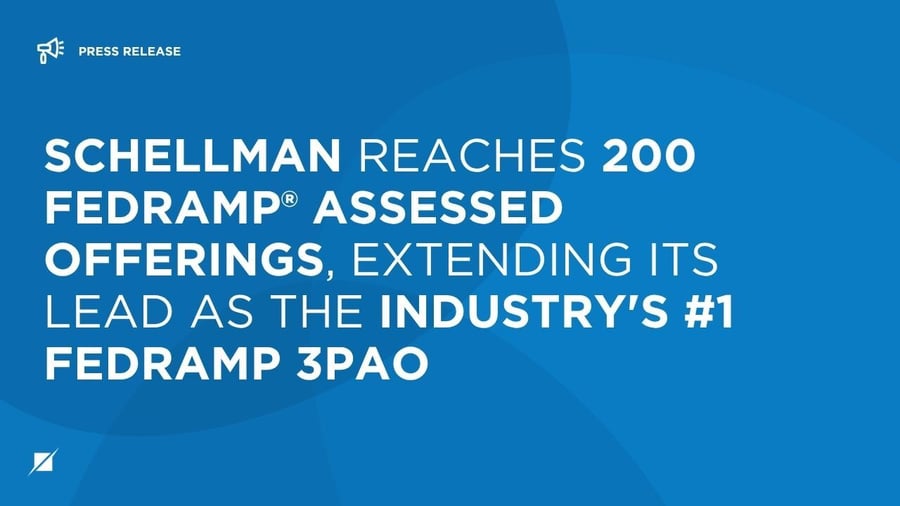 PRESS RELEASE

SCHELLMAN REACHES 200 FEDRAMP® ASSESSED OFFERINGS, EXTENDING ITS LEAD AS THE INDUSTRY'S #1 FEDRAMP 3PAO